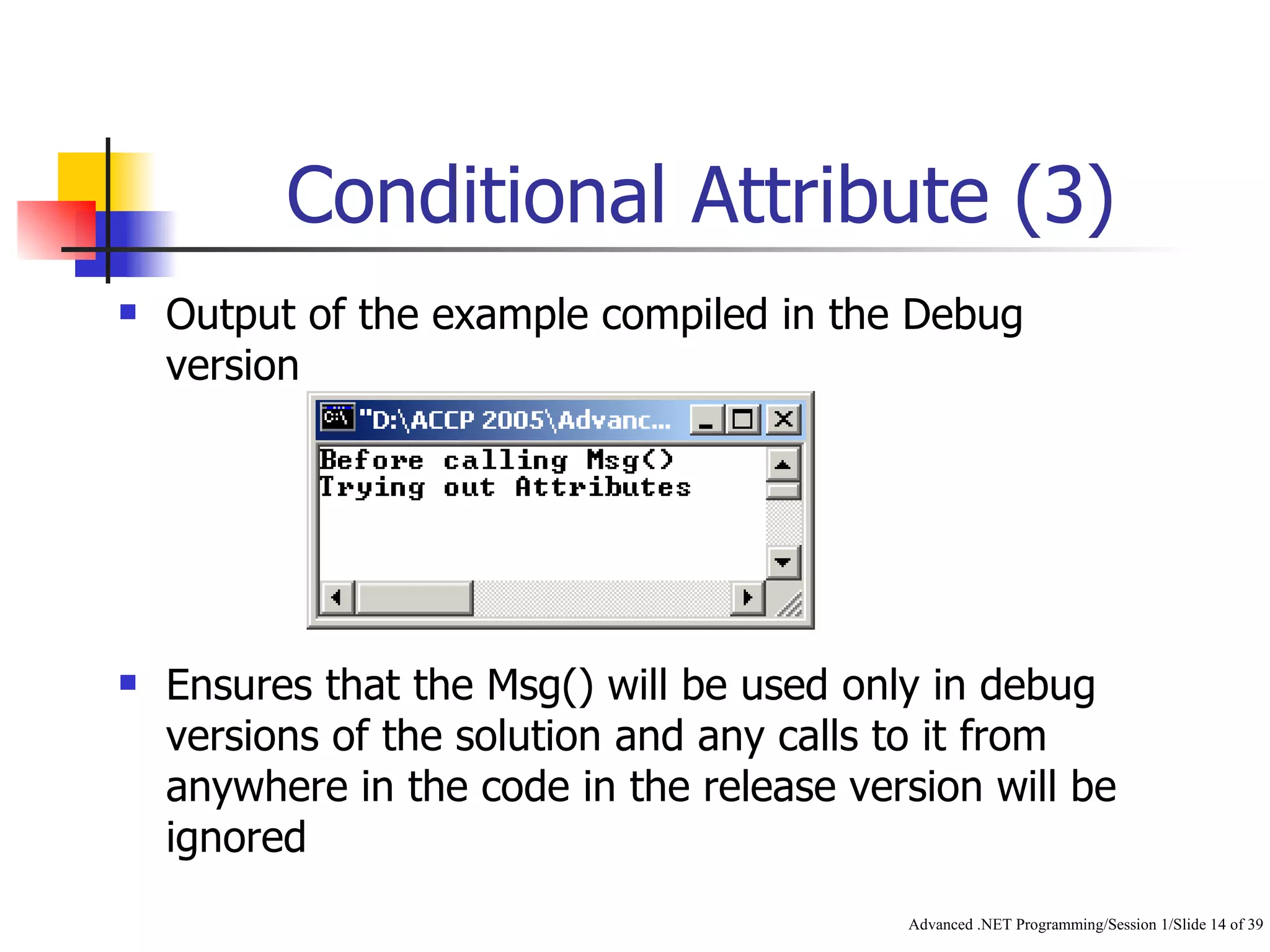 Conditional Attribute (3)

Output of the example compiled in the Debug version

"D:\ACCP 2005\Advanc...

Before calling Msg()
Trying out Attributes

Ensures that the Msg() will be used only in debug versions of the solution and any calls to it from anywhere in the code in the release version will be ignored

Advanced .NET Programming/Session 1/Slide 14 of 39